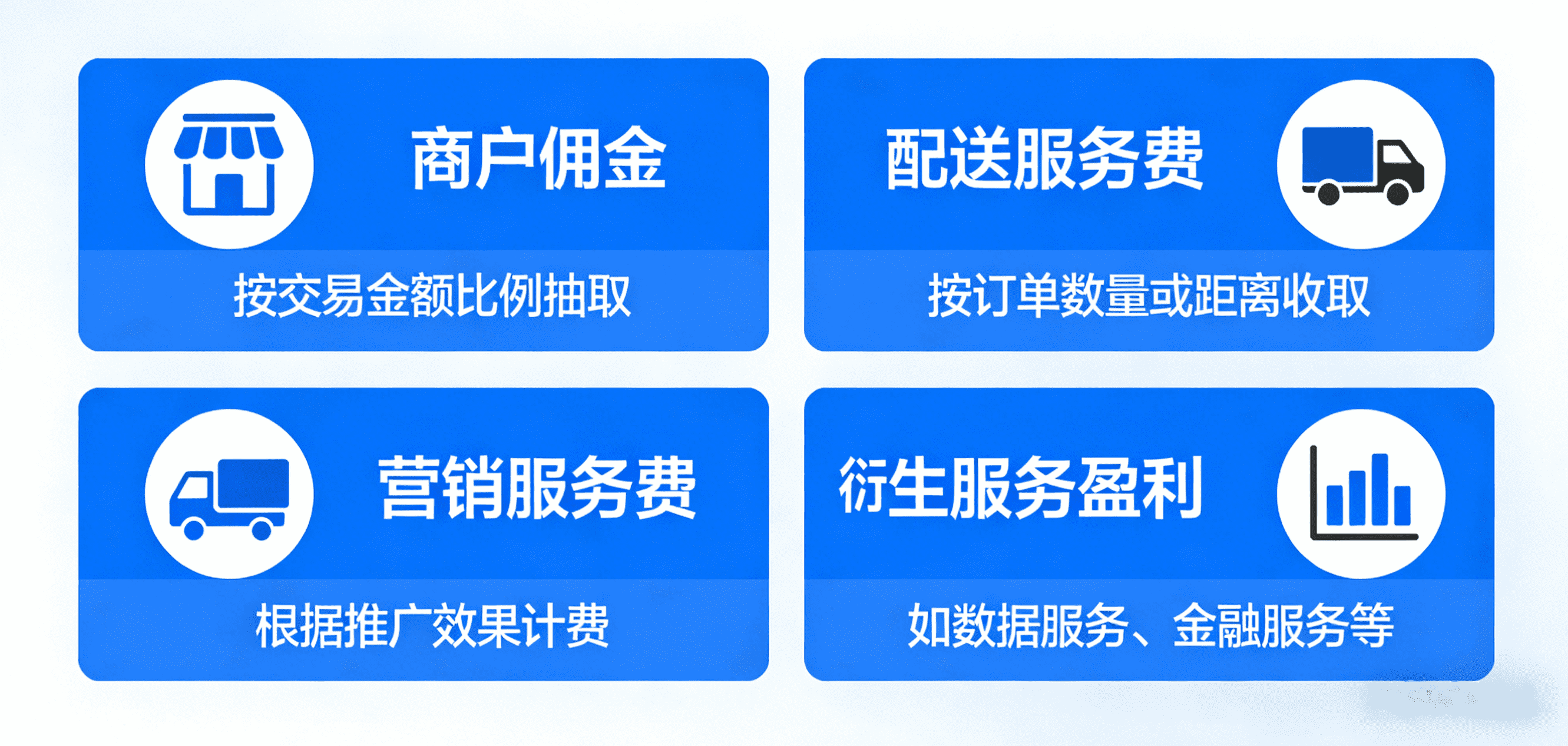 商户佣金

按交易金额比例抽取

配送服务费

按订单数量或距离收取

营销服务费

根据推广效果计费

衍生服务盈利

如数据服务、金融服务等